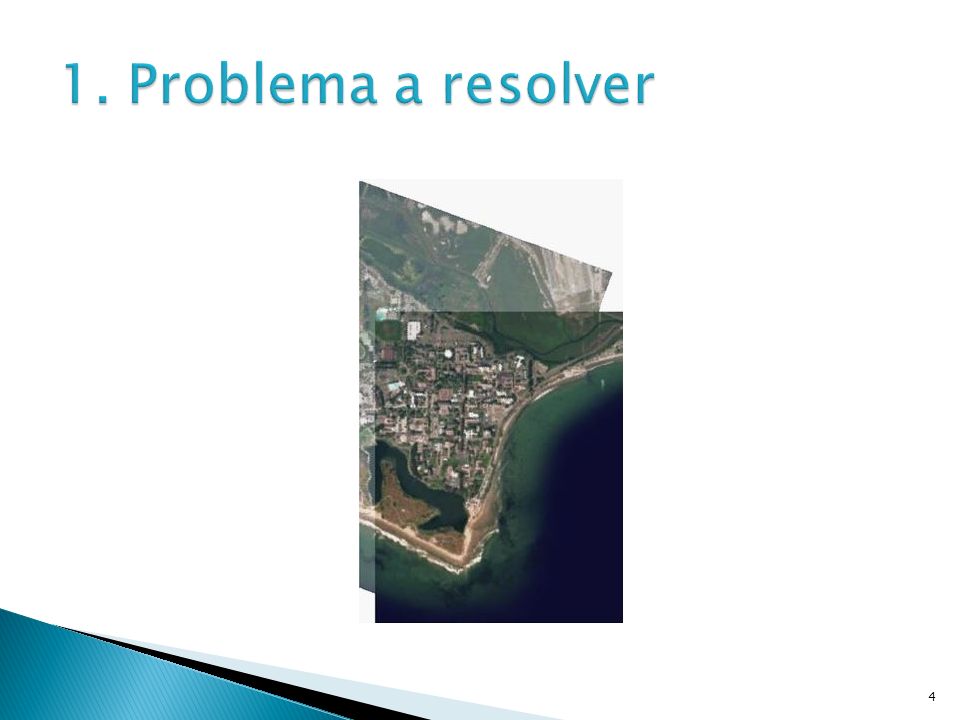 1. Problema a resolver

4